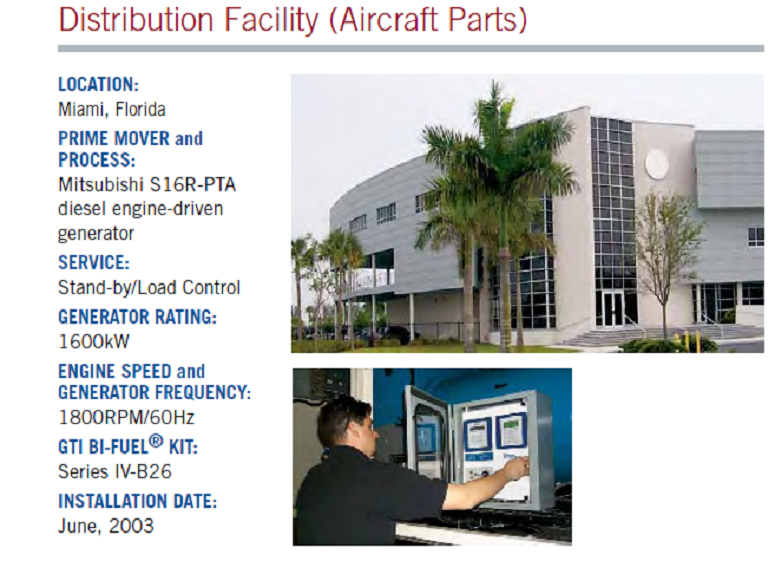 Distribution Facility (Aircraft Parts)

LOCATION:
Miami, Florida

PRIME MOVER and PROCESS:
Mitsubishi S16R-PTA diesel engine-driven generator

SERVICE:
Stand-by/Load Control

GENERATOR RATING:
1600kW

ENGINE SPEED and GENERATOR FREQUENCY:
1800RPM/60Hz

GTI BI-FUEL® KIT:
Series IV-B26

INSTALLATION DATE:
June, 2003